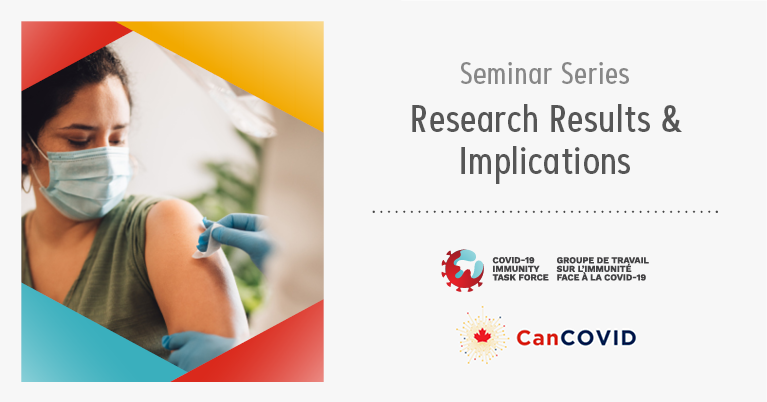 Seminar Series

Research Results & Implications

COVID-19 IMMUNITY TASK FORCE

GROUPE DE TRAVAIL SUR L'IMMUNITÉ FACE À LA COVID-19

CanCOVID